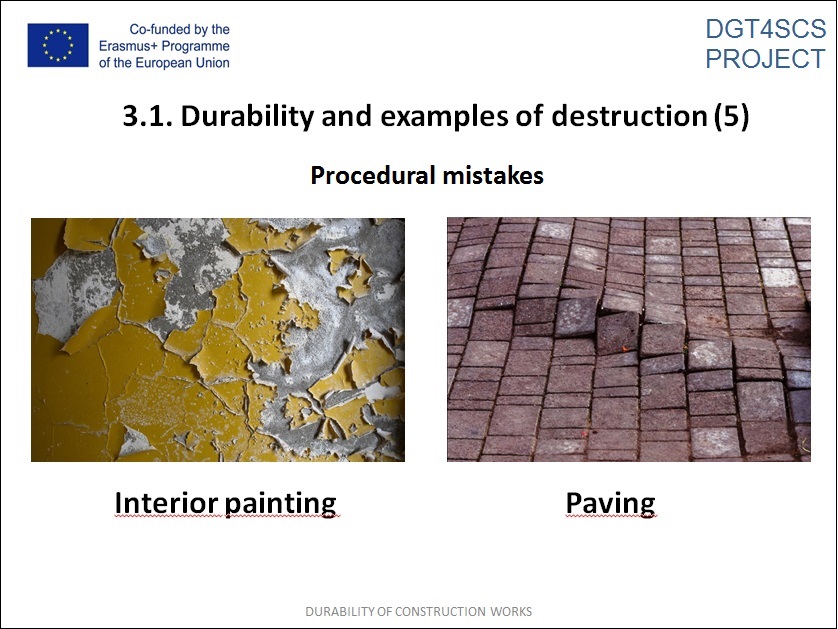 Co-funded by the Erasmus+ Programme of the European Union

DGT4SCS PROJECT

3.1. Durability and examples of destruction (5)

Procedural mistakes

Interior painting

Paving

DURABILITY OF CONSTRUCTION WORKS